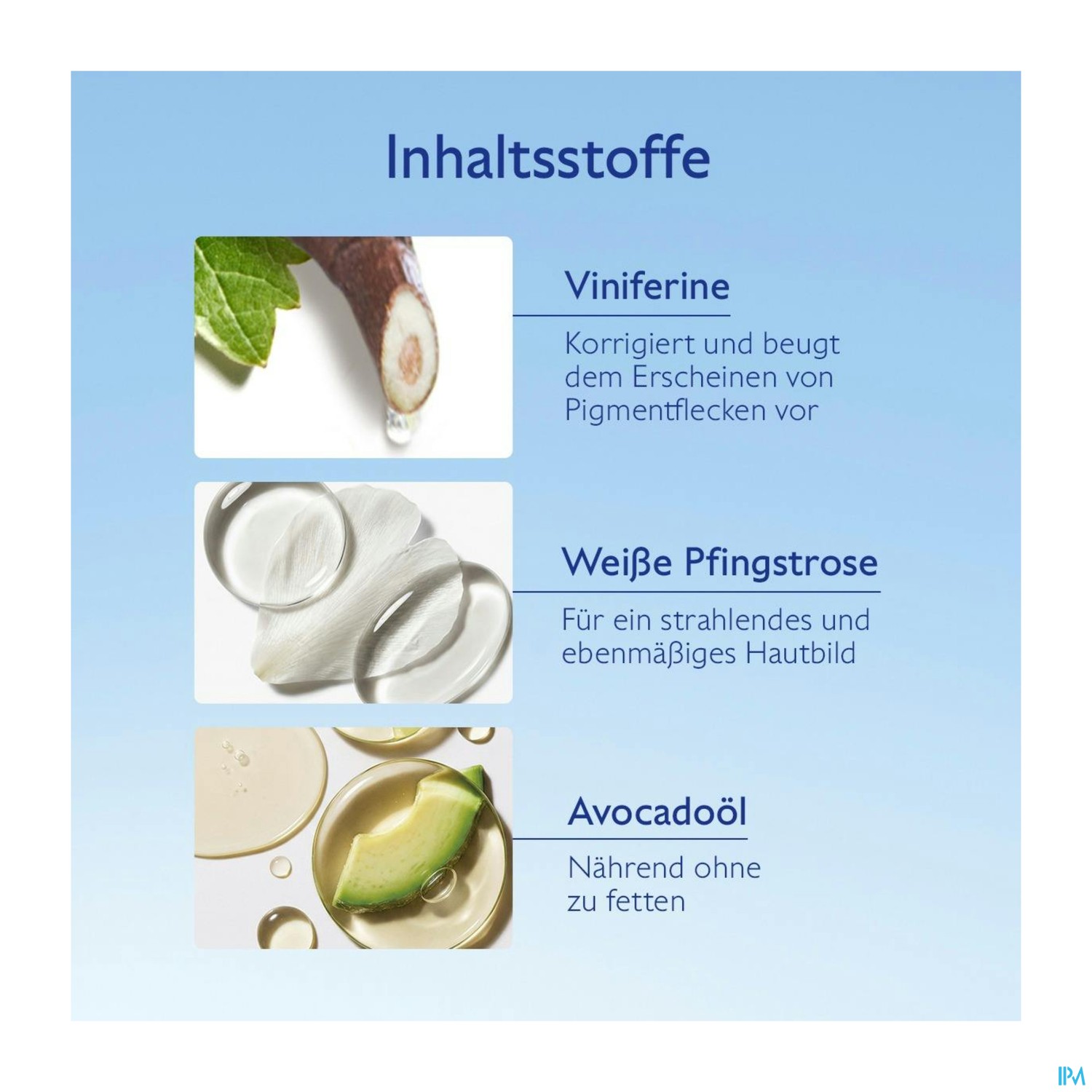 Inhaltsstoffe

Viniferine

Korrigiert und beugt dem Erscheinen von Pigmentflecken vor

Weiße Pfingstrose

Für ein strahlendes und ebenmäßiges Hautbild

Avocadoöl

Nährend ohne zu fetten

IPM